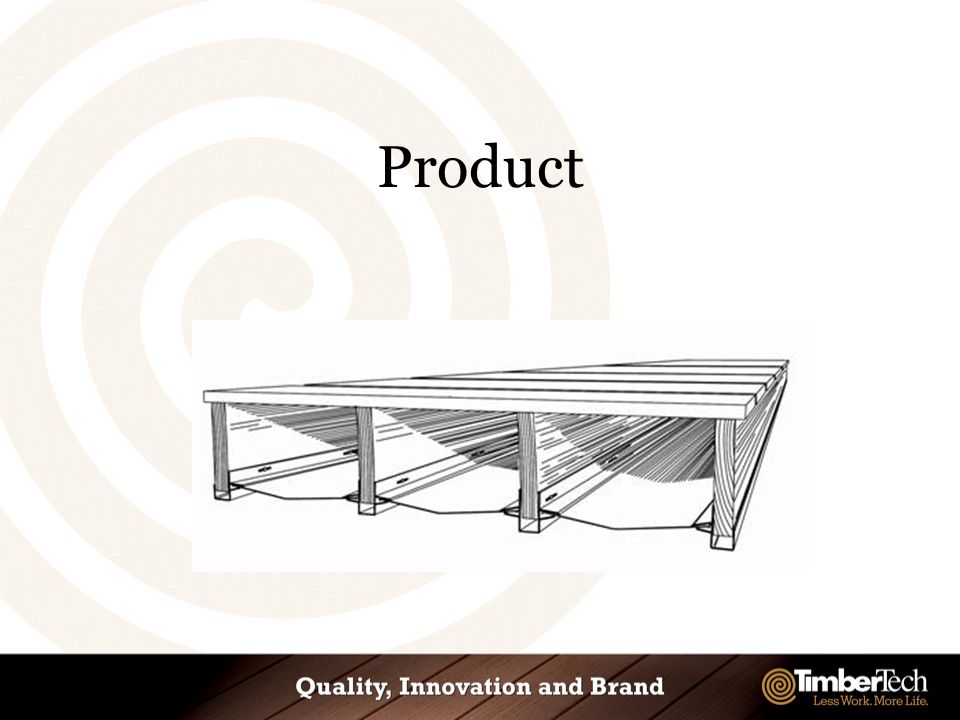 Product

Quality, Innovation and Brand

TimberTech
Less Work. More Life.